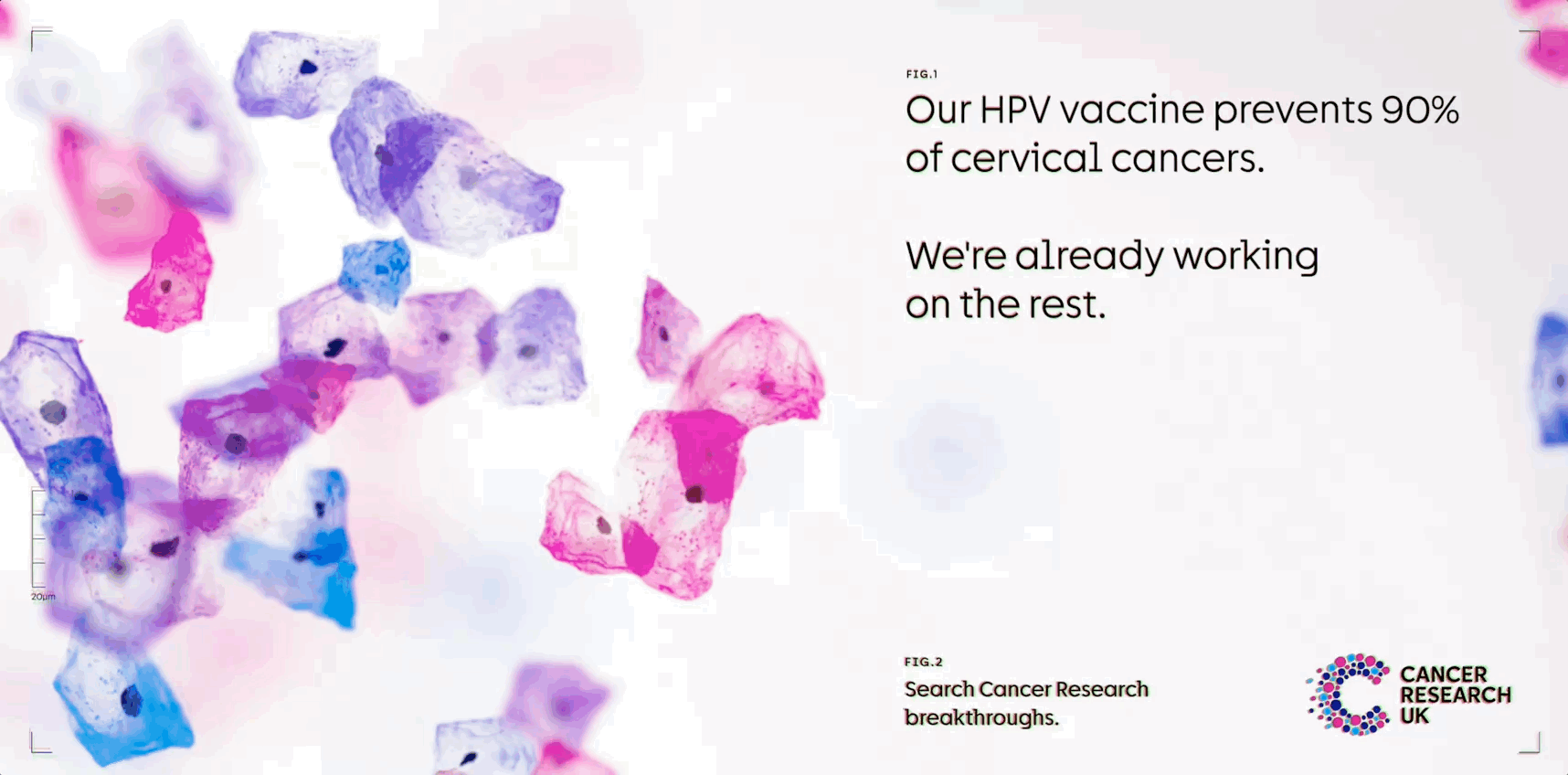 20μm

FIG.1

Our HPV vaccine prevents 90% of cervical cancers.

We're already working on the rest.

FIG.2

Search Cancer Research breakthroughs.

CANCER RESEARCH UK